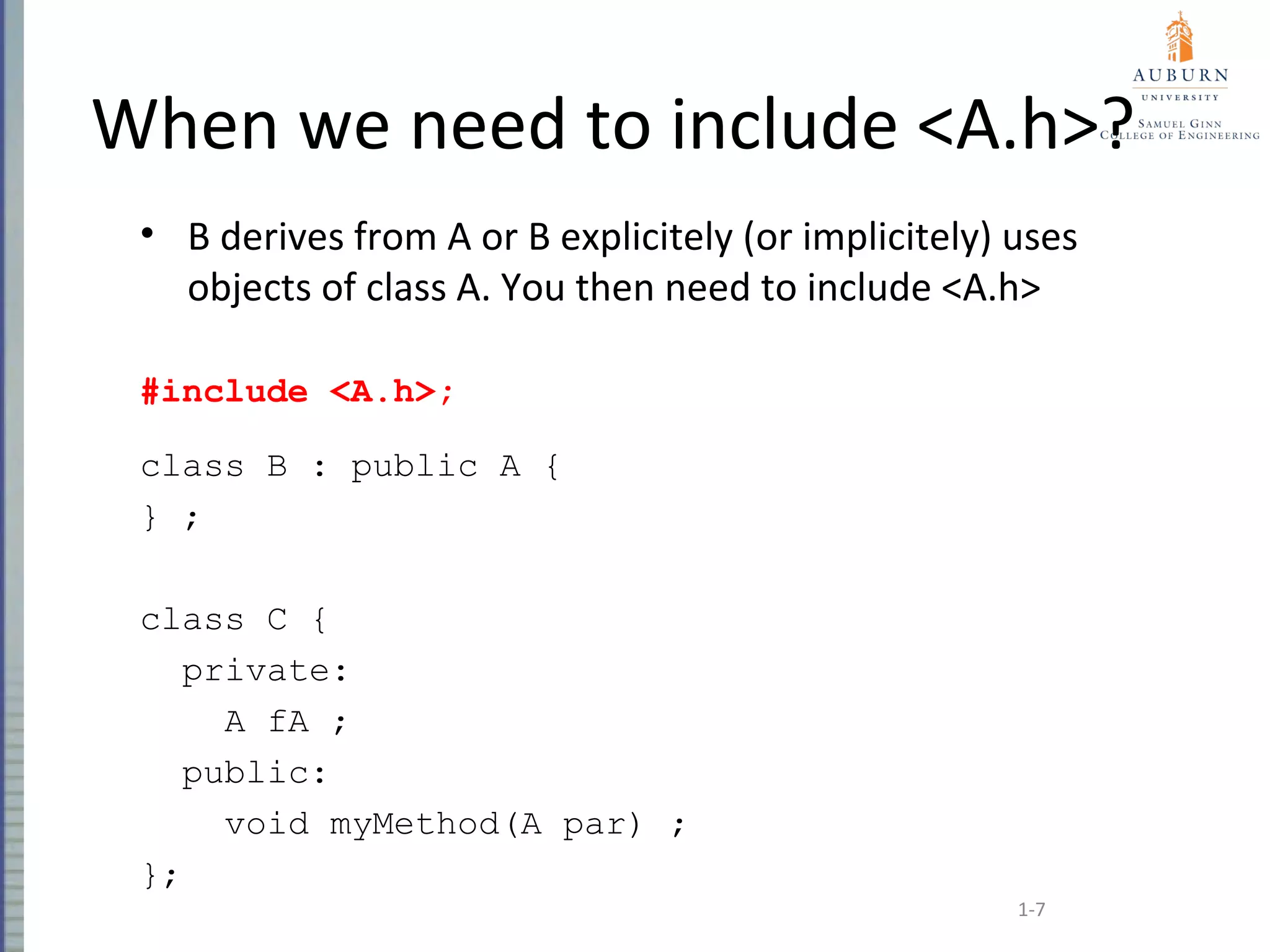 AUBURN
UNIVERSITY
SAMUEL GINN
COLLEGE OF ENGINEERING

When we need to include <A.h>?

• B derives from A or B explicitely (or implicitely) uses objects of class A. You then need to include <A.h>

#include <A.h>;

class B : public A {
} ;

class C {
  private:
    A fA ;
  public:
    void myMethod(A par) ;
};

1-7